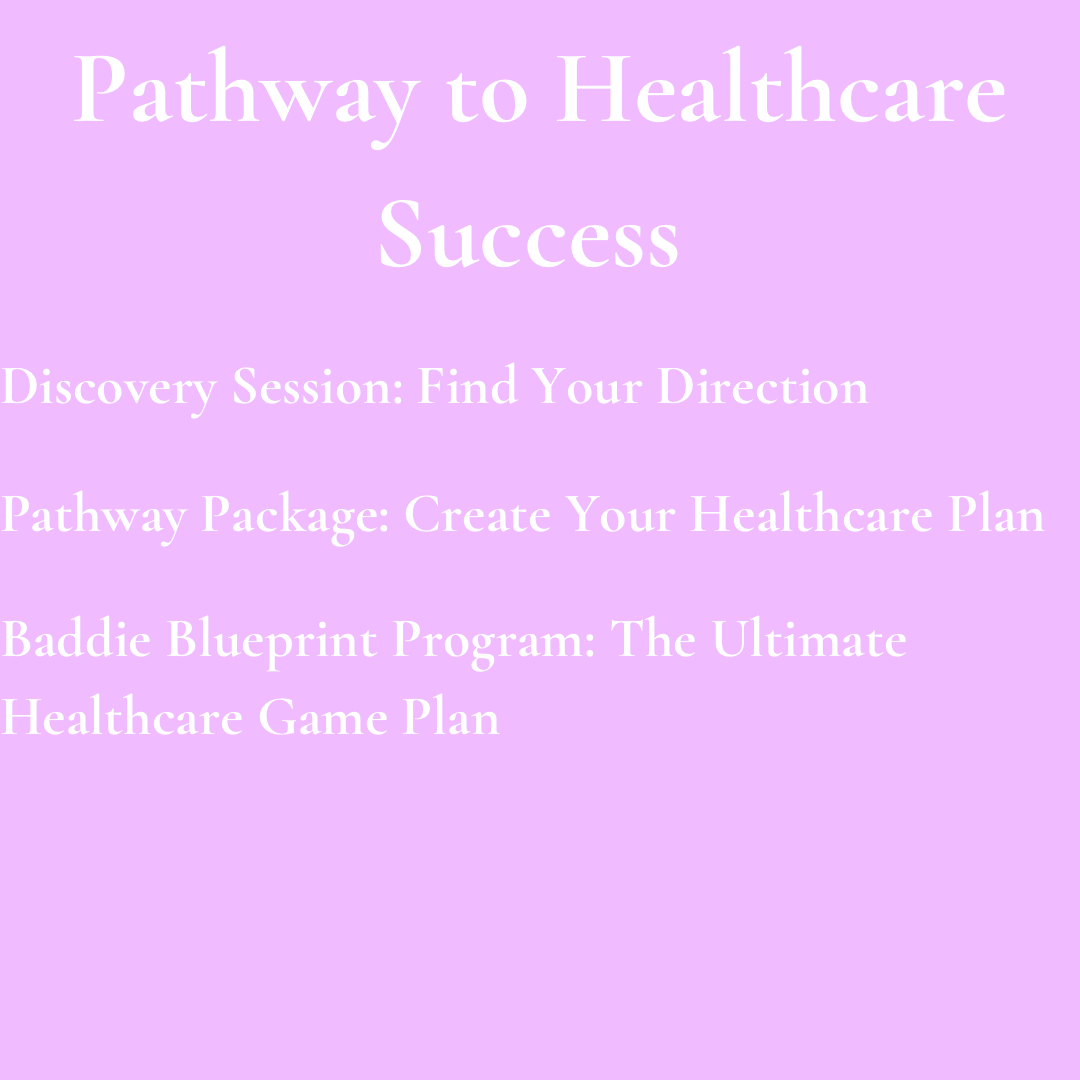 Pathway to Healthcare Success

Discovery Session: Find Your Direction

Pathway Package: Create Your Healthcare Plan

Baddie Blueprint Program: The Ultimate Healthcare Game Plan